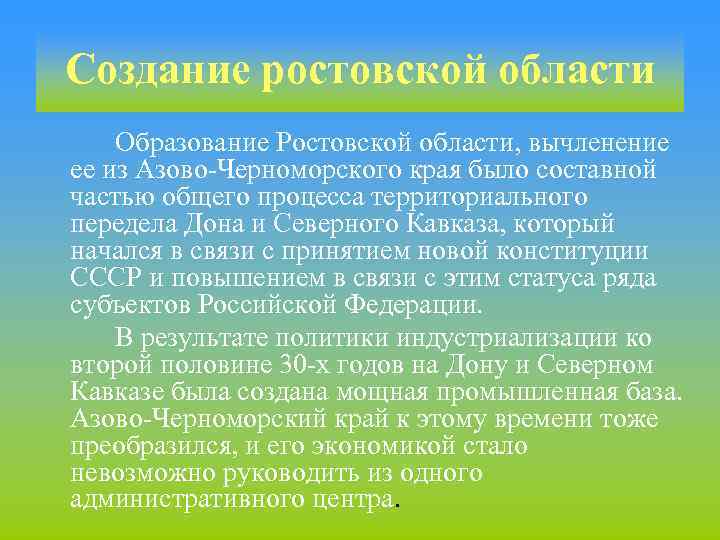 Создание ростовской области

Образование Ростовской области, вычленение ее из Азово-Черноморского края было составной частью общего процесса территориального передела Дона и Северного Кавказа, который начался в связи с принятием новой конституции СССР и повышением в связи с этим статуса ряда субъектов Российской Федерации.

В результате политики индустриализации ко второй половине 30-х годов на Дону и Северном Кавказе была создана мощная промышленная база. Азово-Черноморский край к этому времени тоже преобразился, и его экономикой стало невозможно руководить из одного административного центра.